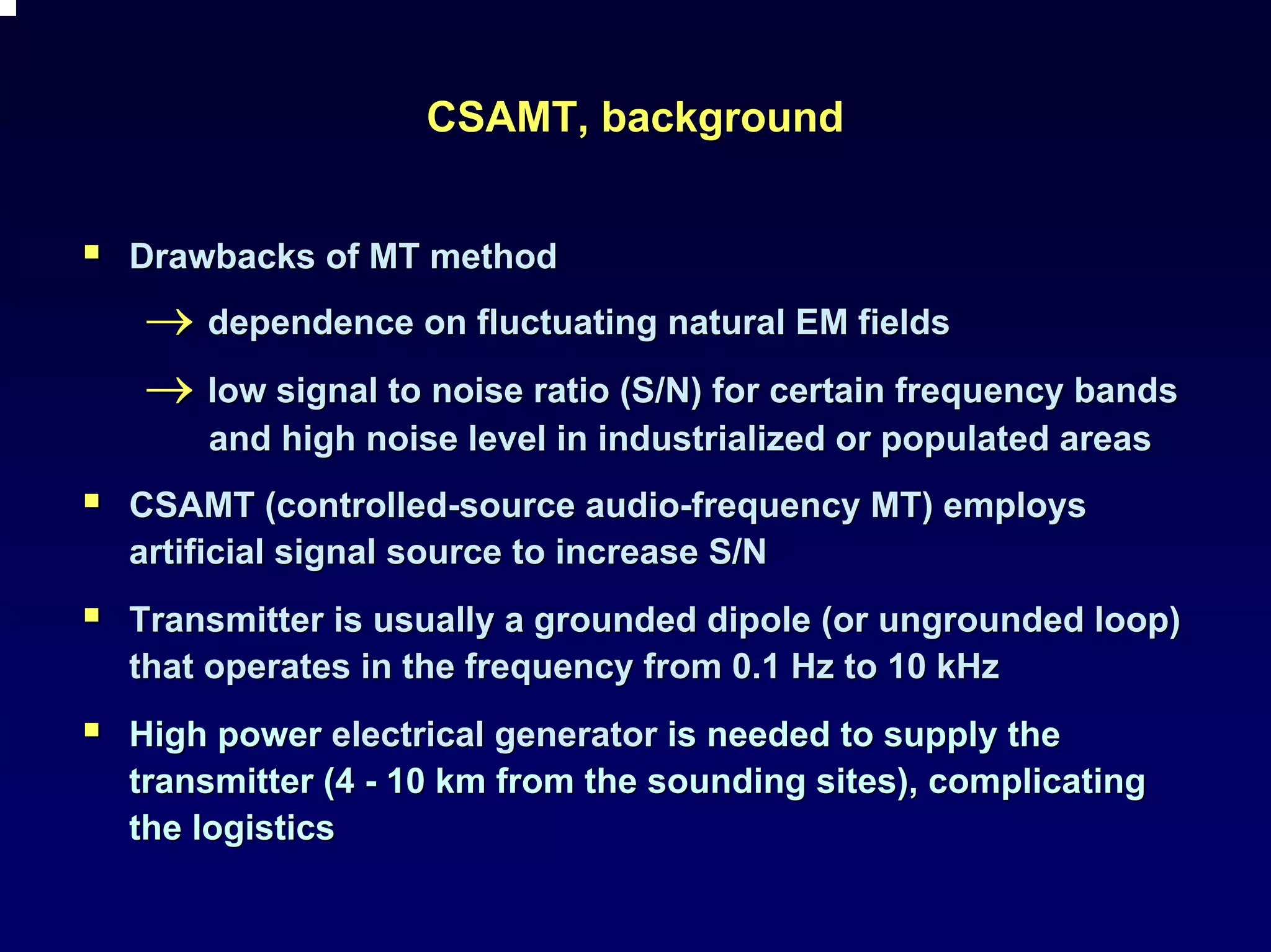 CSAMT, background

▪ Drawbacks of MT method

→ dependence on fluctuating natural EM fields

→ low signal to noise ratio (S/N) for certain frequency bands and high noise level in industrialized or populated areas

▪ CSAMT (controlled-source audio-frequency MT) employs artificial signal source to increase S/N

▪ Transmitter is usually a grounded dipole (or ungrounded loop) that operates in the frequency from 0.1 Hz to 10 kHz

▪ High power electrical generator is needed to supply the transmitter (4 - 10 km from the sounding sites), complicating the logistics